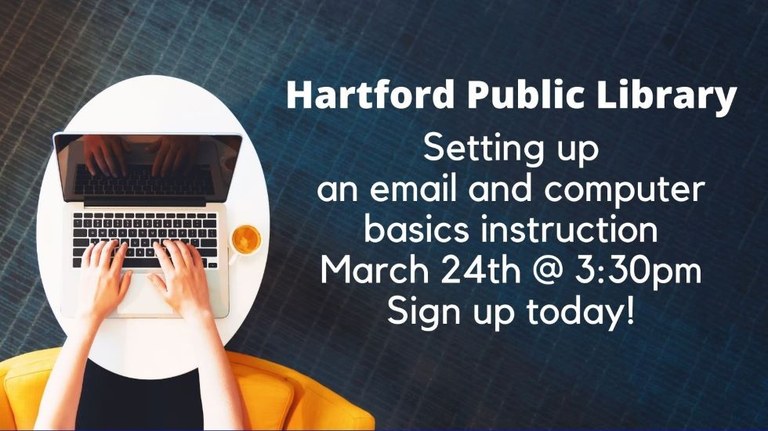 Hartford Public Library

Setting up
an email and computer
basics instruction
March 24th @ 3:30pm
Sign up today!